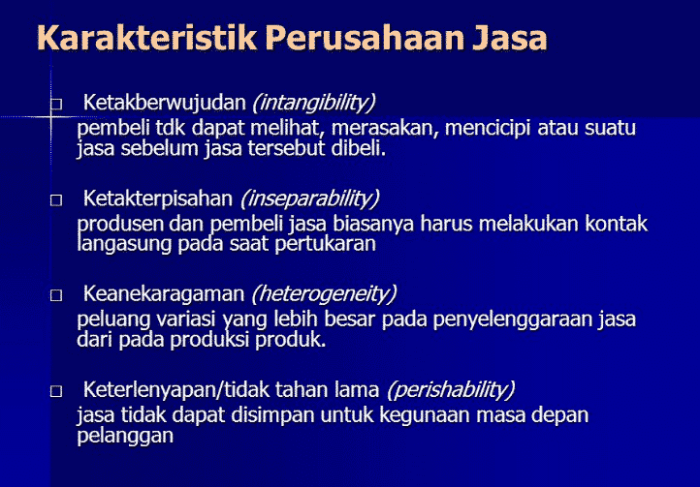 Karakteristik Perusahaan Jasa

□ Ketakberwujudan (intangibility)
pembeli tdk dapat melihat, merasakan, mencicipi atau suatu jasa sebelum jasa tersebut dibeli.

□ Ketakterpisahan (inseparability)
produsen dan pembeli jasa biasanya harus melakukan kontak langasung pada saat pertukaran

□ Keanekaragaman (heterogeneity)
peluang variasi yang lebih besar pada penyelenggaraan jasa dari pada produksi produk.

□ Keterlenyapan/tidak tahan lama (perishability)
jasa tidak dapat disimpan untuk kegunaan masa depan pelanggan